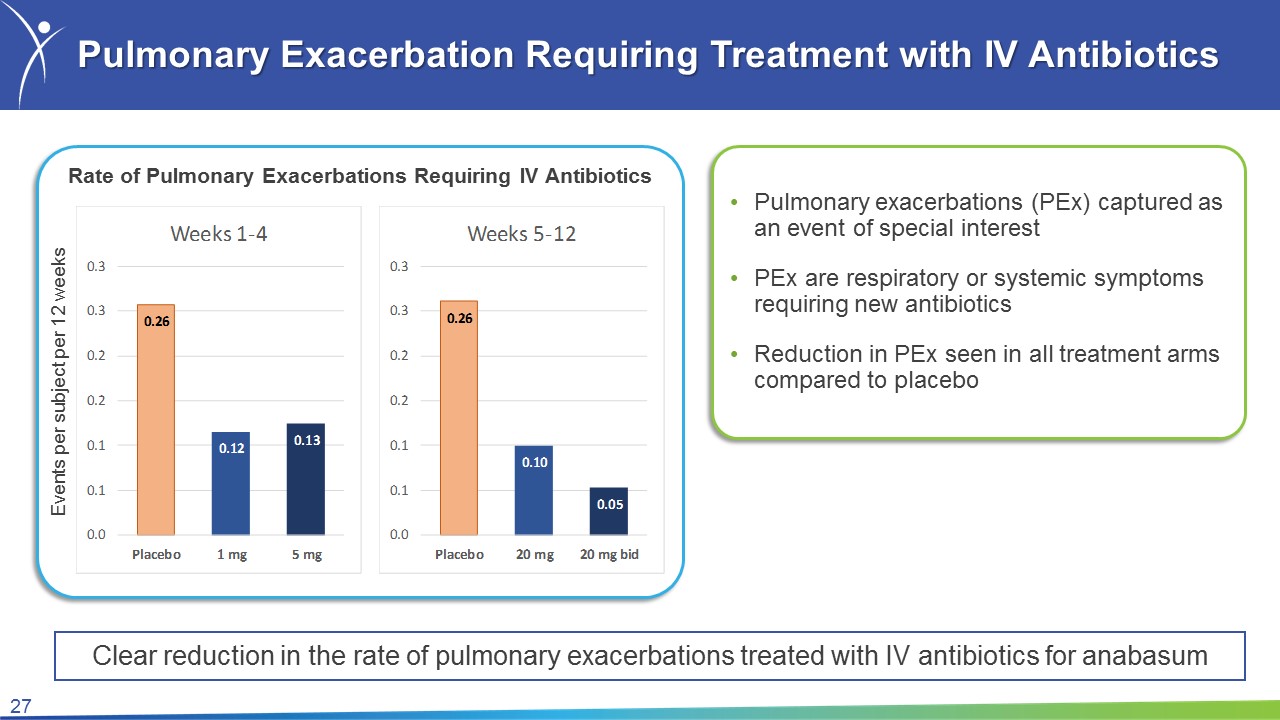 Pulmonary Exacerbation Requiring Treatment with IV Antibiotics

Rate of Pulmonary Exacerbations Requiring IV Antibiotics

Events per subject per 12 weeks

Weeks 1-4

0.3
0.3
0.2
0.2
0.1
0.1
0.0

0.26
0.12
0.13

Placebo 1 mg 5 mg

Weeks 5-12

0.3
0.3
0.2
0.2
0.1
0.1
0.0

0.26
0.10
0.05

Placebo 20 mg 20 mg bid

• Pulmonary exacerbations (PEx) captured as an event of special interest

• PEx are respiratory or systemic symptoms requiring new antibiotics

• Reduction in PEx seen in all treatment arms compared to placebo

Clear reduction in the rate of pulmonary exacerbations treated with IV antibiotics for anabasum

27